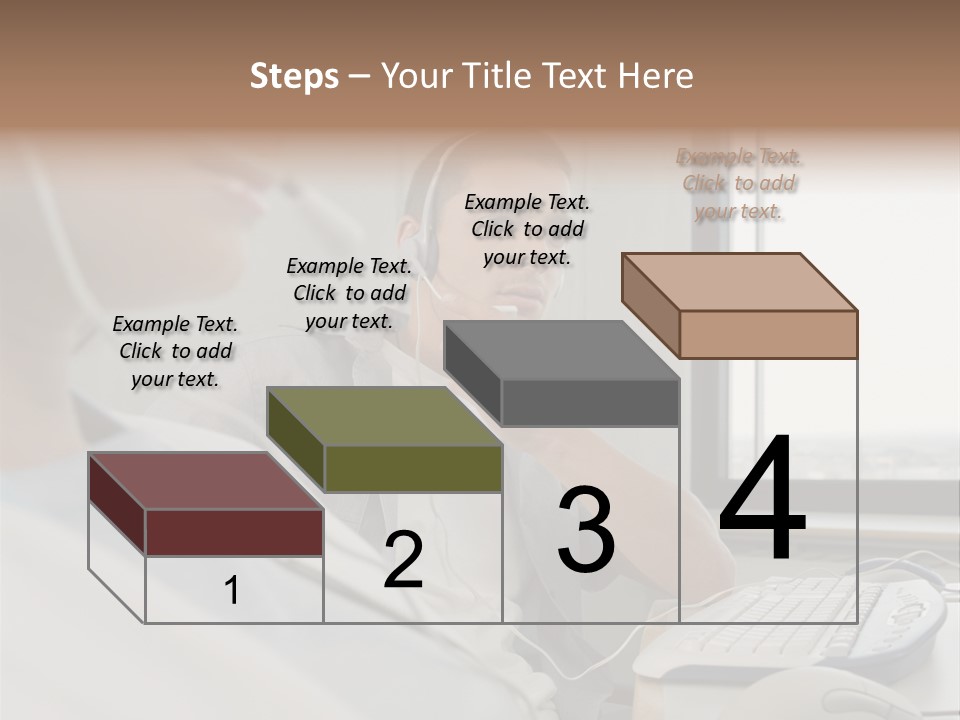 Steps – Your Title Text Here

Example Text. Click to add your text.

Example Text. Click to add your text.

Example Text. Click to add your text.

Example Text. Click to add your text.

1

2

3

4